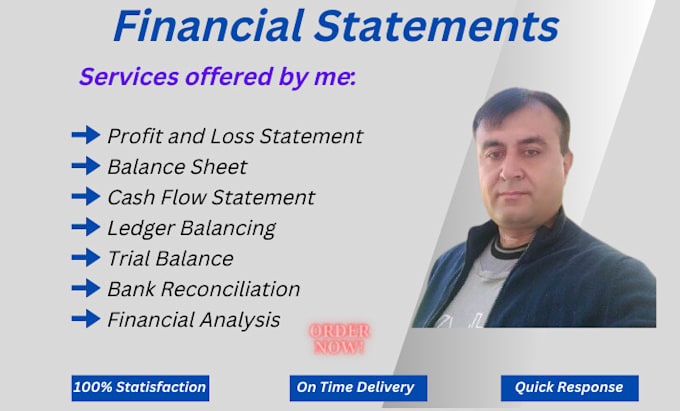 Financial Statements

Services offered by me:

Profit and Loss Statement
Balance Sheet
Cash Flow Statement
Ledger Balancing
Trial Balance
Bank Reconciliation
Financial Analysis

ORDER NOW!

100% Statisfaction

On Time Delivery

Quick Response